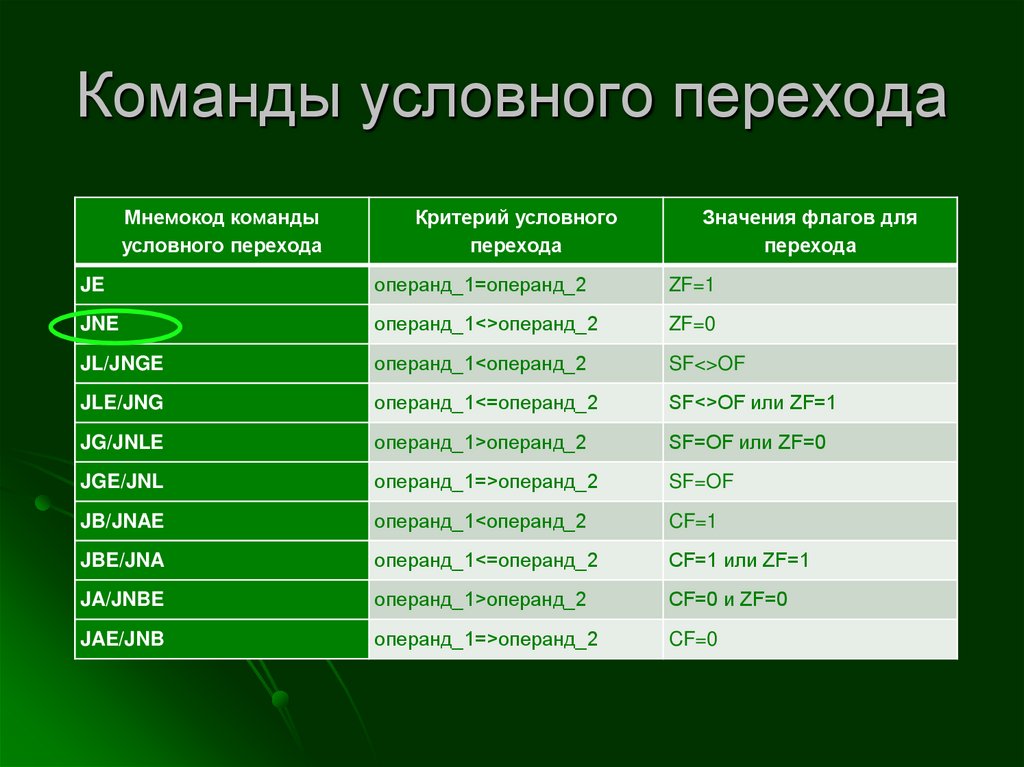 Команды условного перехода

| Мнемокод команды условного перехода | Критерий условного перехода | Значения флагов для перехода |
|---|---|---|
| JE | операнд_1=операнд_2 | ZF=1 |
| JNE | операнд_1<>операнд_2 | ZF=0 |
| JL/JNGE | операнд_1<операнд_2 | SF<>OF |
| JLE/JNG | операнд_1<=операнд_2 | SF<>OF или ZF=1 |
| JG/JNLE | операнд_1>операнд_2 | SF=OF или ZF=0 |
| JGE/JNL | операнд_1=>операнд_2 | SF=OF |
| JB/JNAE | операнд_1<операнд_2 | CF=1 |
| JBE/JNA | операнд_1<=операнд_2 | CF=1 или ZF=1 |
| JA/JNBE | операнд_1>операнд_2 | CF=0 и ZF=0 |
| JAE/JNB | операнд_1=>операнд_2 | CF=0 |